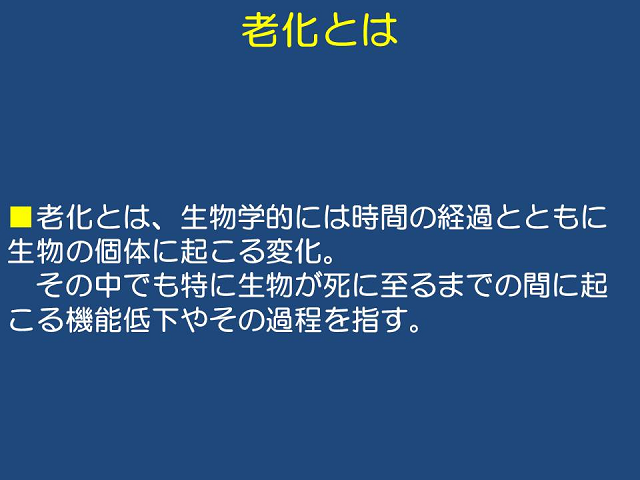 老化とは

■老化とは、生物学的には時間の経過とともに生物の個体に起こる変化。

　その中でも特に生物が死に至るまでの間に起こる機能低下やその過程を指す。